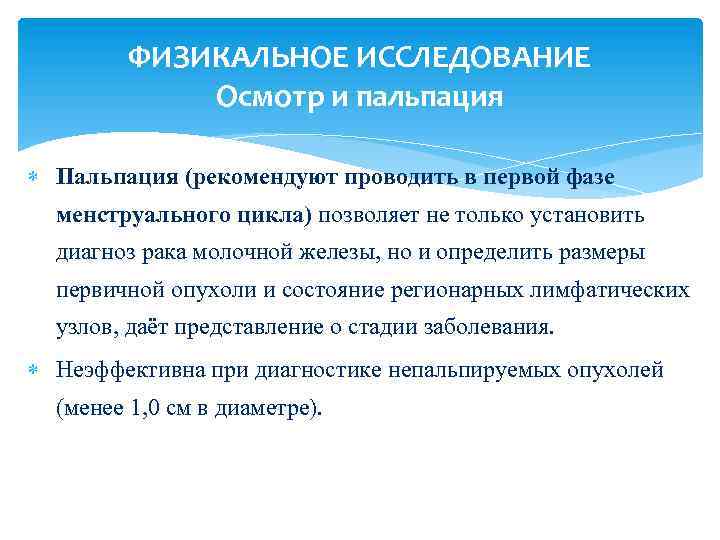 ФИЗИКАЛЬНОЕ ИССЛЕДОВАНИЕ
Осмотр и пальпация

Пальпация (рекомендуют проводить в первой фазе менструального цикла) позволяет не только установить диагноз рака молочной железы, но и определить размеры первичной опухоли и состояние регионарных лимфатических узлов, даёт представление о стадии заболевания.

Неэффективна при диагностике непальпируемых опухолей (менее 1,0 см в диаметре).